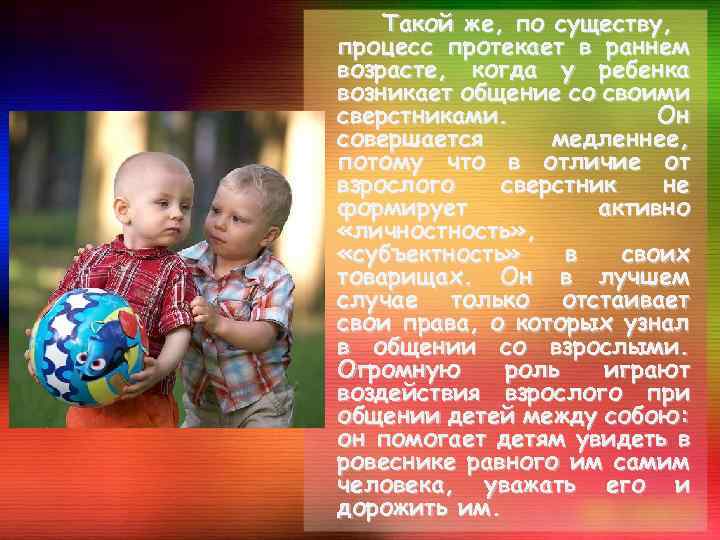 Такой же, по существу, процесс протекает в раннем возрасте, когда у ребенка возникает общение со своими сверстниками. Он совершается медленнее, потому что в отличие от взрослого сверстник не формирует активно «личностность», «субъектность» в своих товарищах. Он в лучшем случае только отстаивает свои права, о которых узнал в общении со взрослыми. Огромную роль играют воздействия взрослого при общении детей между собою: он помогает детям увидеть в ровеснике равного им самим человека, уважать его и дорожить им.